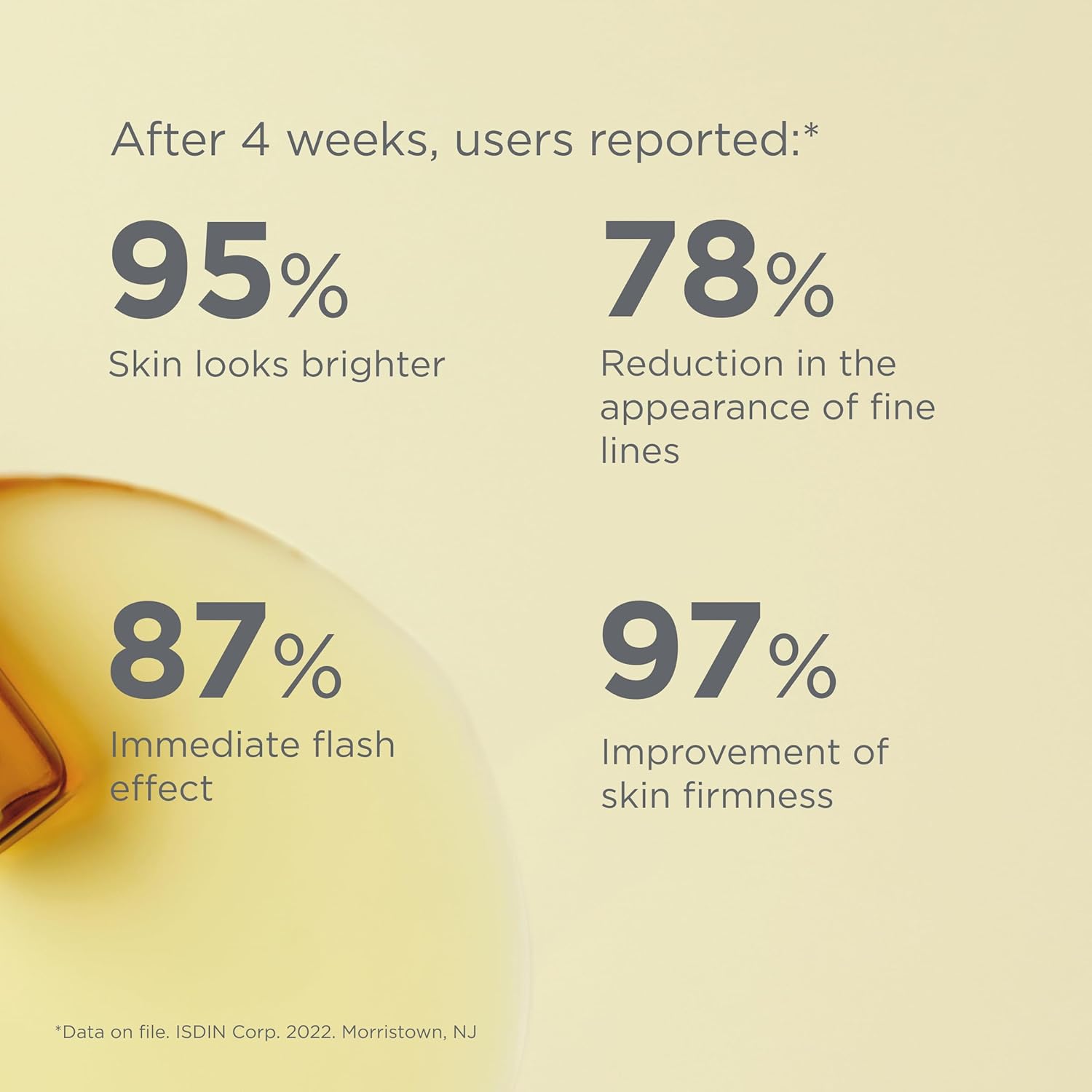 After 4 weeks, users reported:*

95%
Skin looks brighter

78%
Reduction in the appearance of fine lines

87%
Immediate flash effect

97%
Improvement of skin firmness

*Data on file. ISDIN Corp. 2022. Morristown, NJ